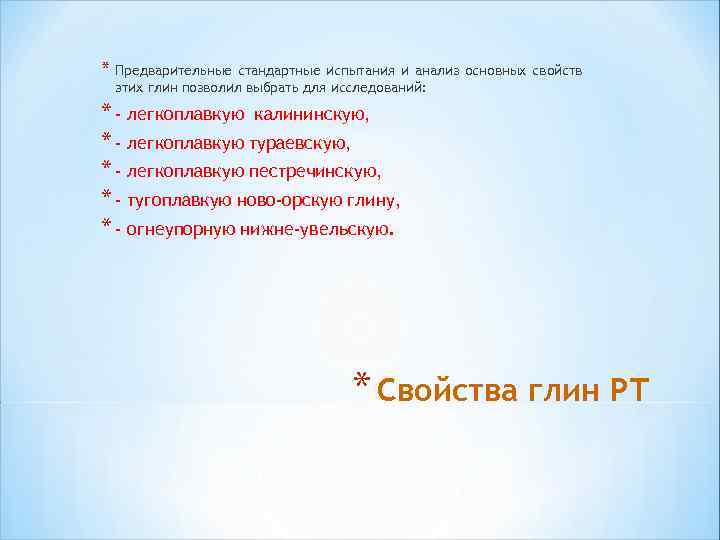 * Предварительные стандартные испытания и анализ основных свойств этих глин позволил выбрать для исследований:

* - легкоплавкую калининскую,

* - легкоплавкую тураевскую,

* - легкоплавкую пестречинскую,

* - тугоплавкую ново-орскую глину,

* - огнеупорную нижне-увельскую.

* Свойства глин РТ